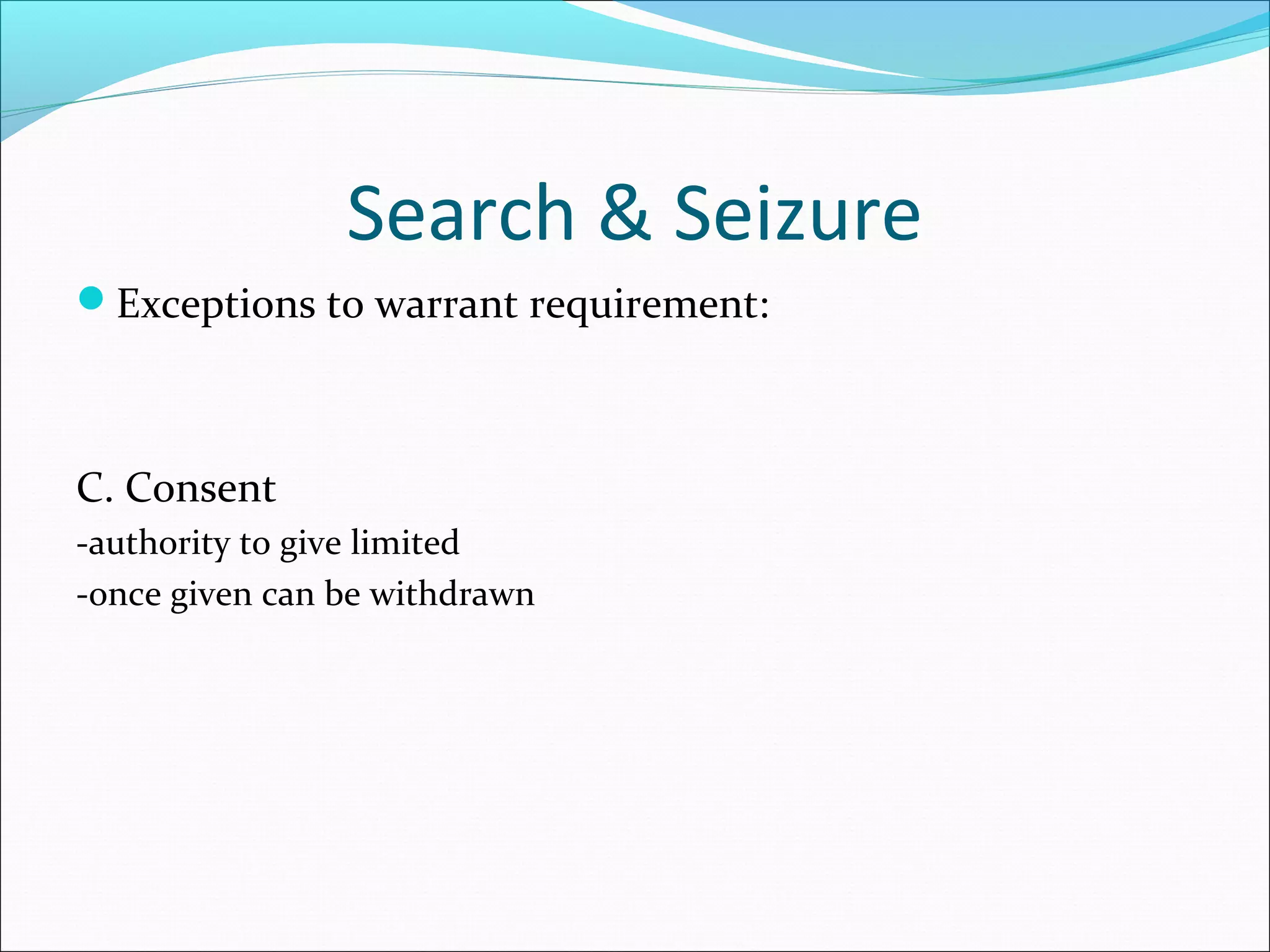 Search & Seizure

Exceptions to warrant requirement:

C. Consent

-authority to give limited

-once given can be withdrawn